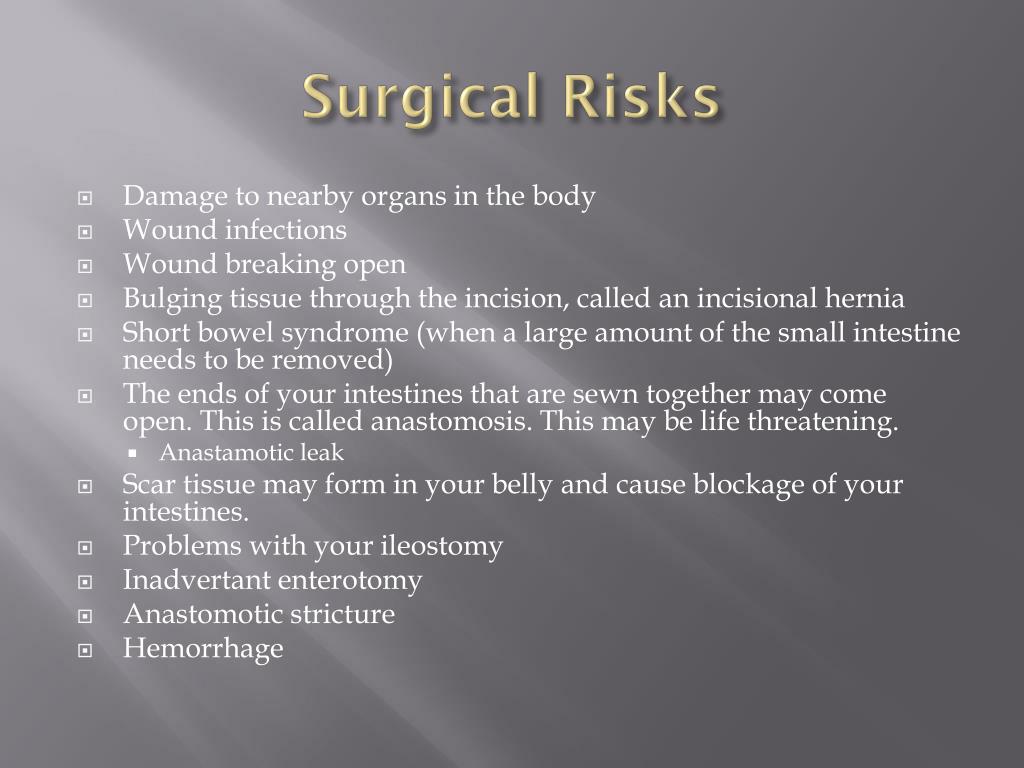 Surgical Risks

- Damage to nearby organs in the body
- Wound infections
- Wound breaking open
- Bulging tissue through the incision, called an incisional hernia
- Short bowel syndrome (when a large amount of the small intestine needs to be removed)
- The ends of your intestines that are sewn together may come open. This is called anastomosis. This may be life threatening.
  - Anastamotic leak
- Scar tissue may form in your belly and cause blockage of your intestines.
- Problems with your ileostomy
- Inadvertant enterotomy
- Anastomotic stricture
- Hemorrhage